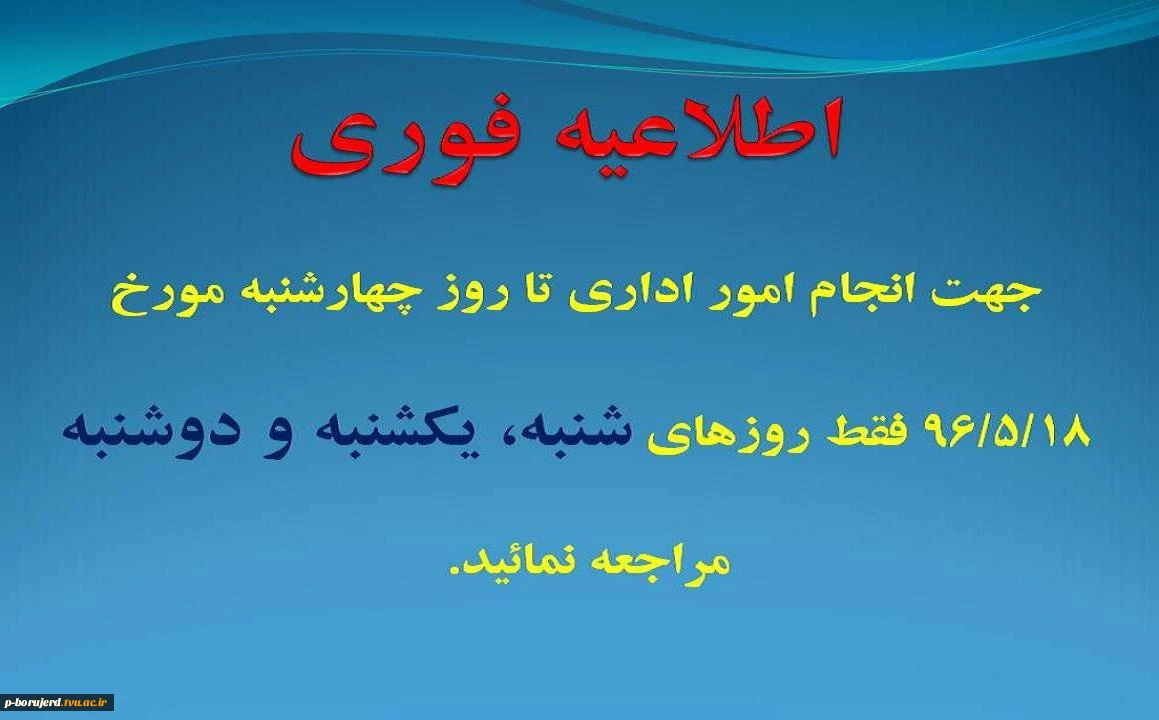 اطلاعیه فوری

جهت انجام امور اداری تا روز چهارشنبه مورخ ۹۶/۵/۱۸ فقط روزهای شنبه، یکشنبه و دوشنبه مراجعه نمائید.

p-borujerd.tvu.ac.ir